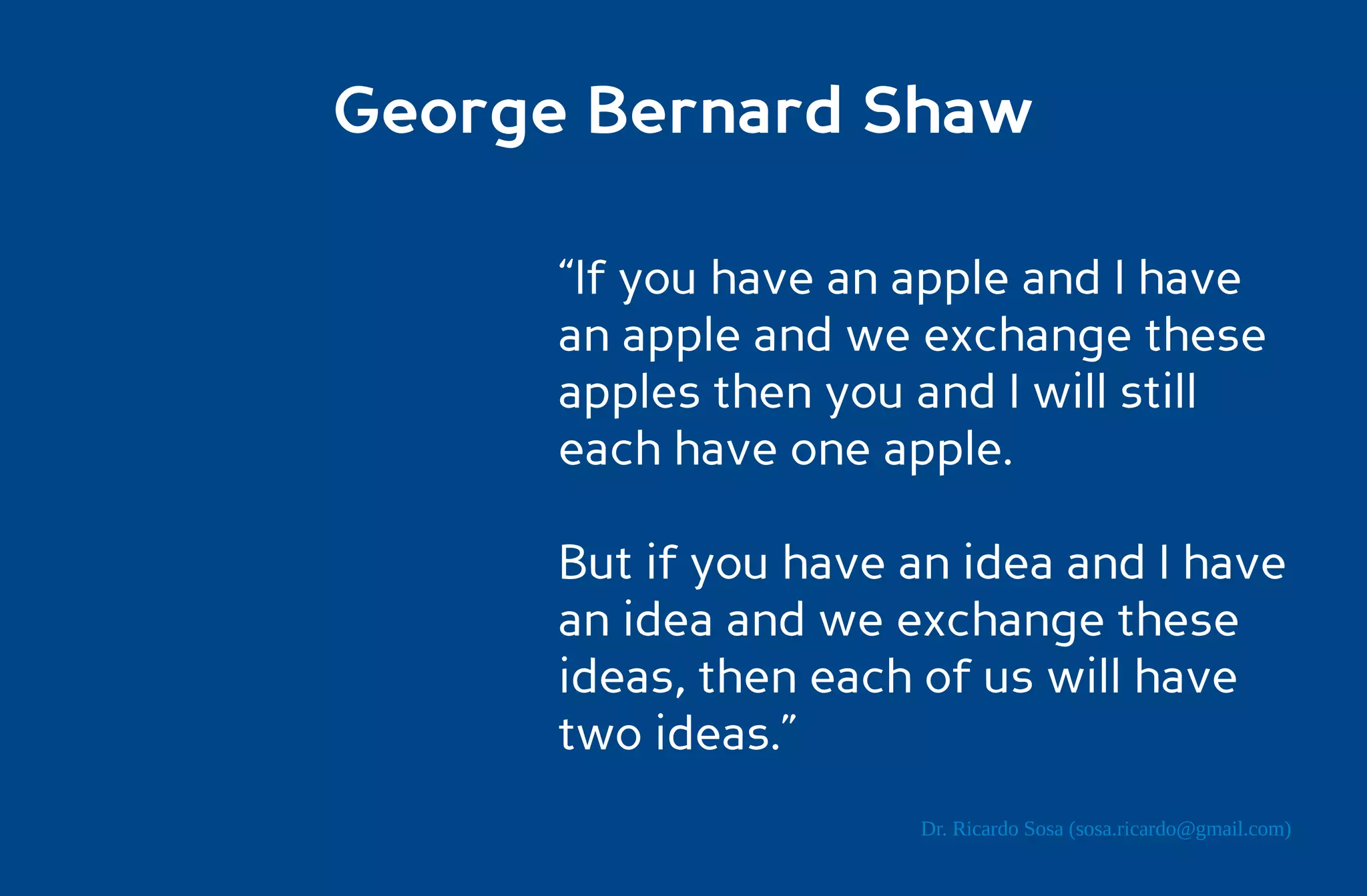 George Bernard Shaw

“If you have an apple and I have an apple and we exchange these apples then you and I will still each have one apple.

But if you have an idea and I have an idea and we exchange these ideas, then each of us will have two ideas.”

Dr. Ricardo Sosa (sosa.ricardo@gmail.com)